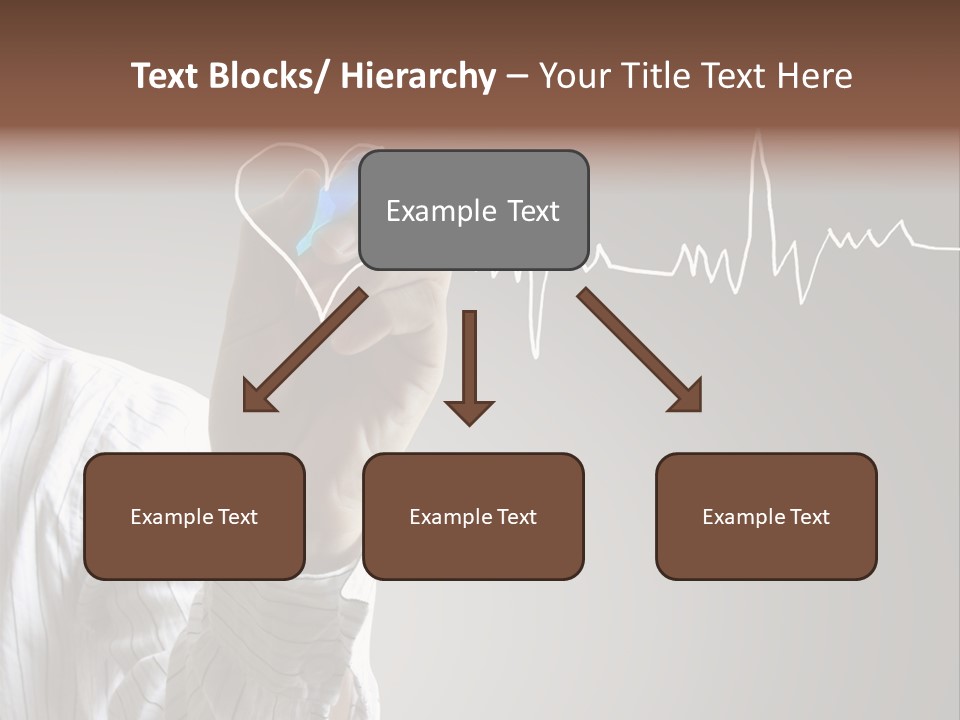 Text Blocks/ Hierarchy – Your Title Text Here

Example Text

Example Text

Example Text

Example Text